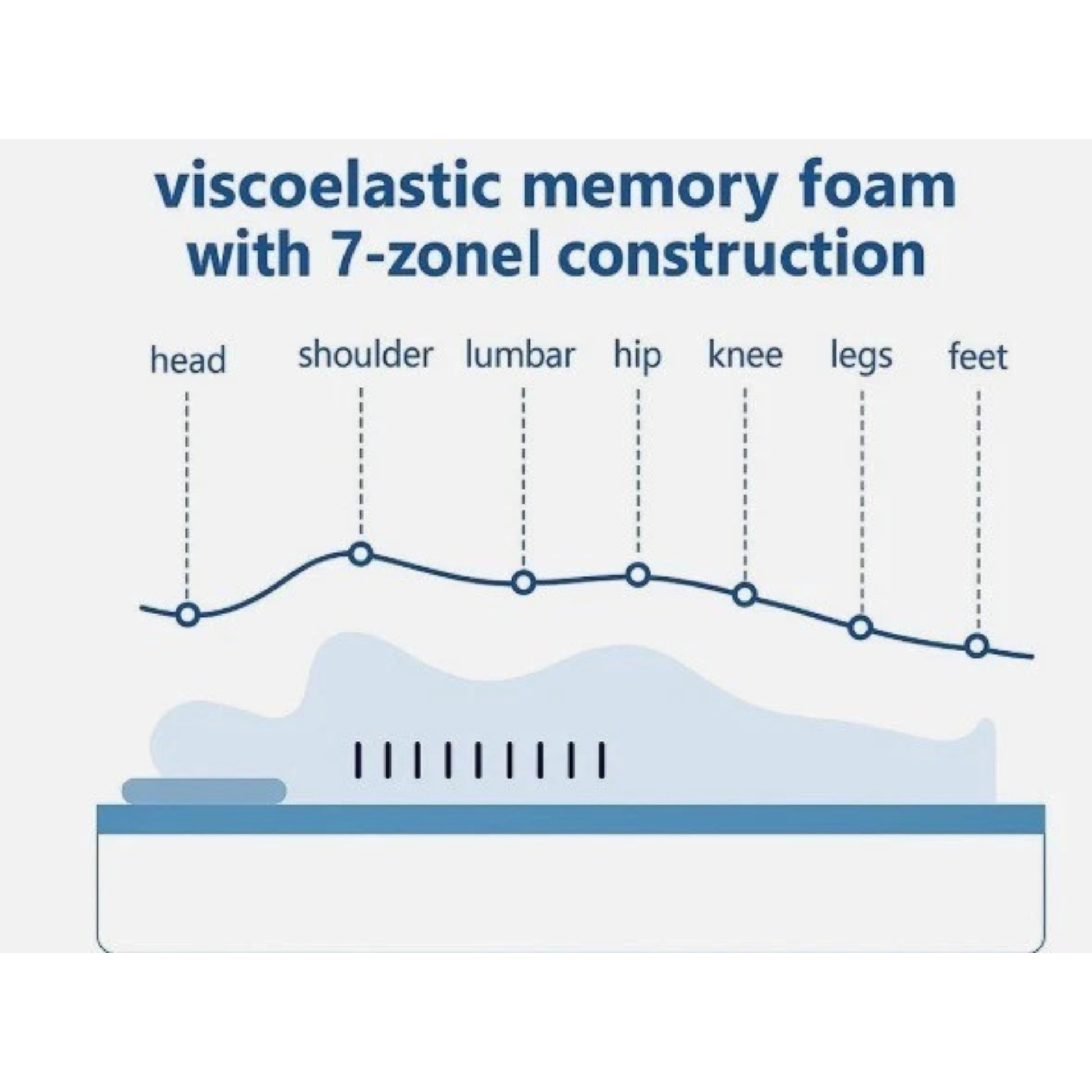 viscoelastic memory foam with 7-zonel construction

head shoulder lumbar hip knee legs feet